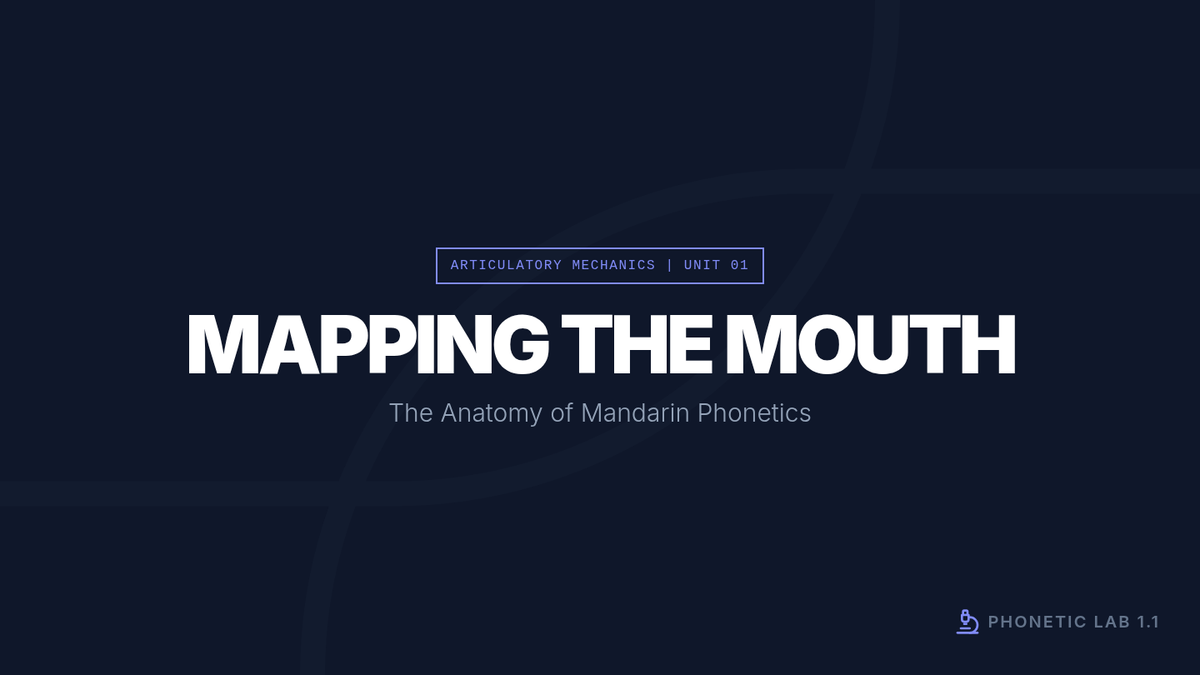 ARTICULATORY MECHANICS | UNIT 01

MAPPING THE MOUTH

The Anatomy of Mandarin Phonetics

PHONETIC LAB 1.1